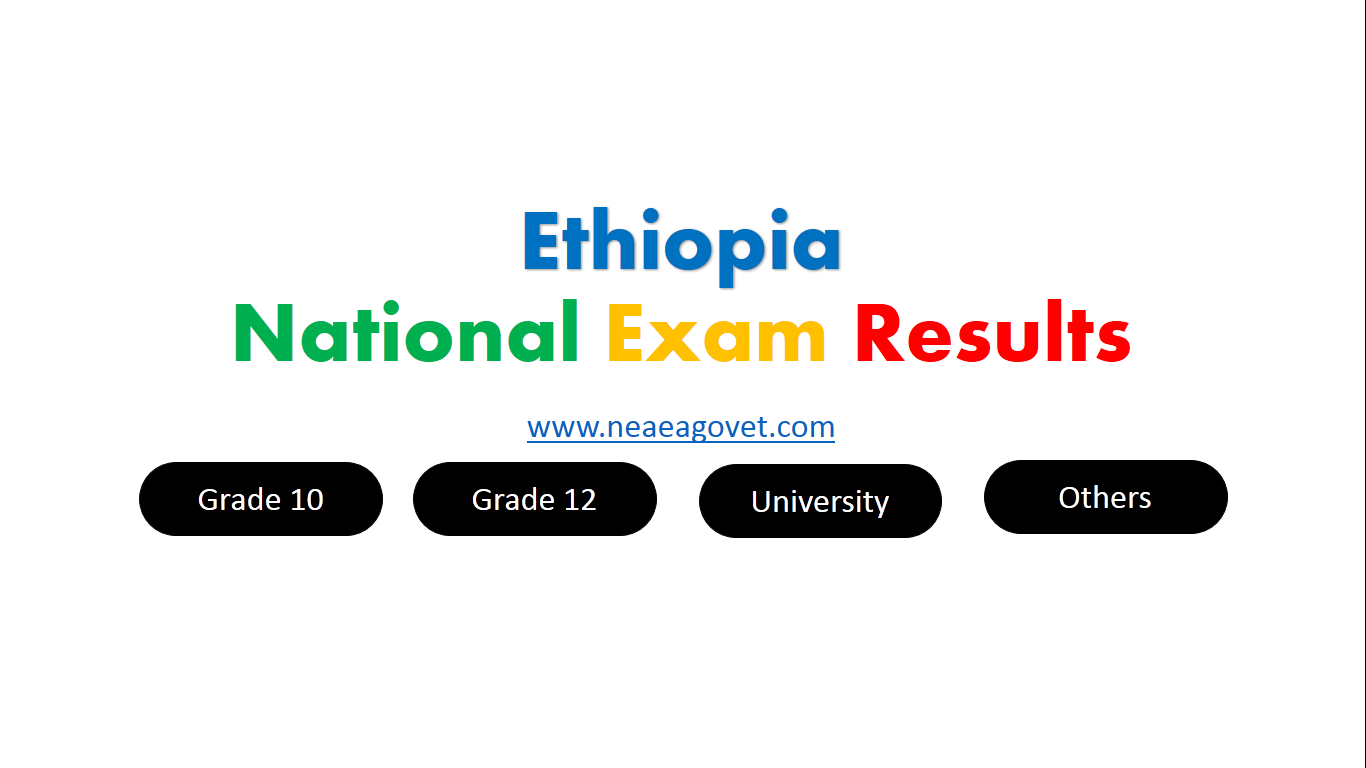 Ethiopia
National Exam Results

www.neaeagovet.com

Grade 10

Grade 12

University

Others